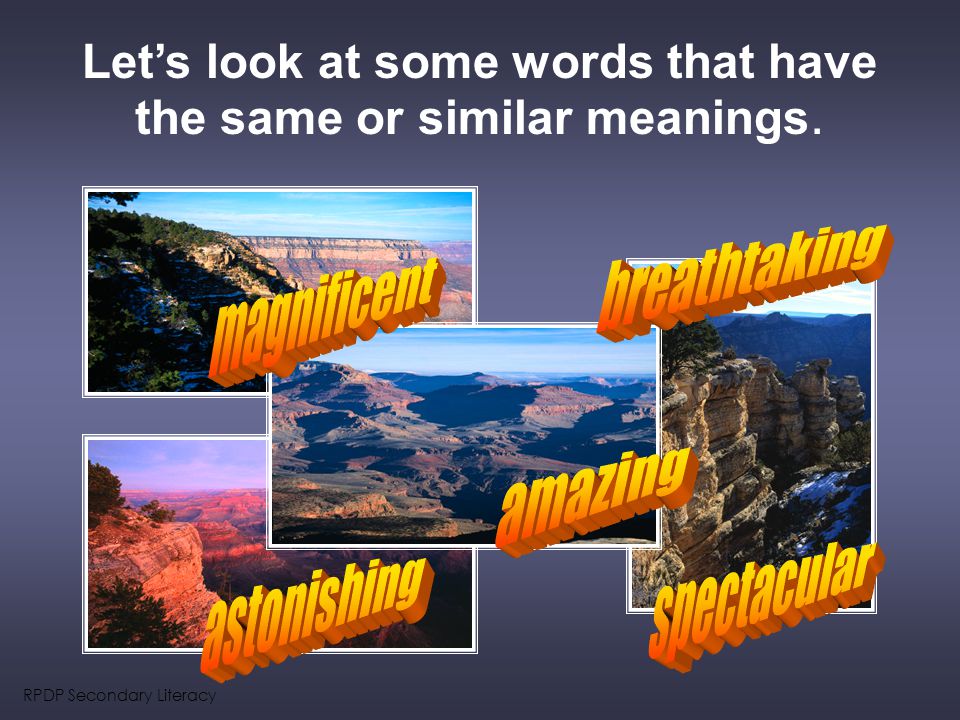 Let's look at some words that have the same or similar meanings.

magnificent

breathtaking

amazing

astonishing

spectacular

RPDP Secondary Literacy